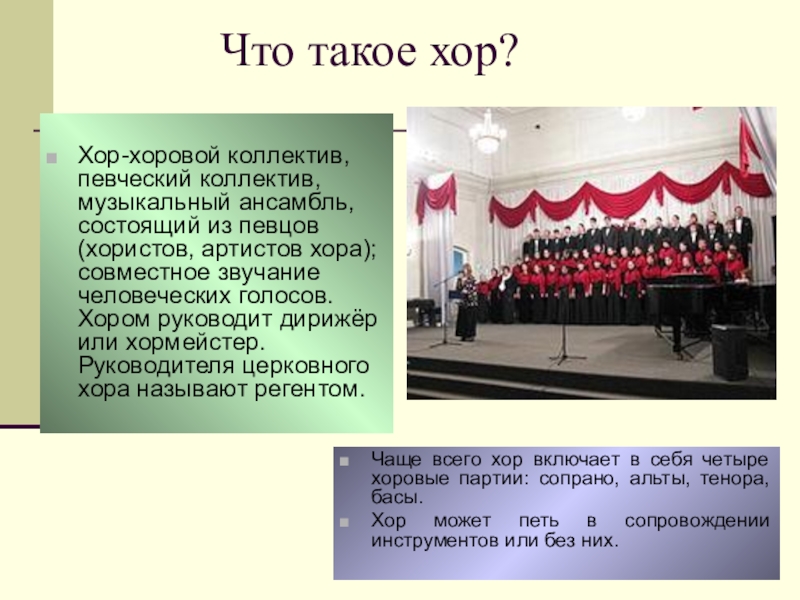 Что такое хор?

Хор-хоровой коллектив, певческий коллектив, музыкальный ансамбль, состоящий из певцов (хористов, артистов хора); совместное звучание человеческих голосов. Хором руководит дирижёр или хормейстер. Руководителя церковного хора называют регентом.

Чаще всего хор включает в себя четыре хоровые партии: сопрано, альты, тенора, басы.

Хор может петь в сопровождении инструментов или без них.